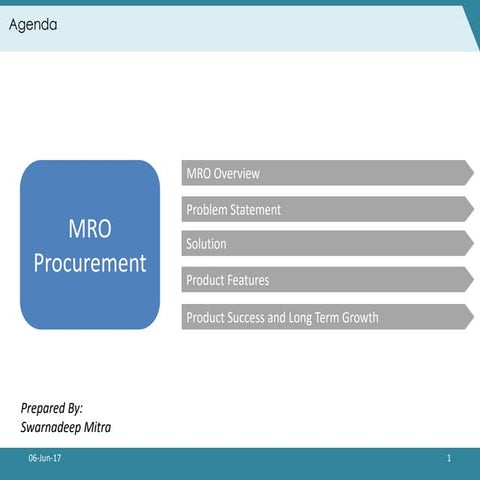 Agenda

MRO Procurement

MRO Overview

Problem Statement

Solution

Product Features

Product Success and Long Term Growth

Prepared By:
Swarnadeep Mitra

06-Jun-17

1